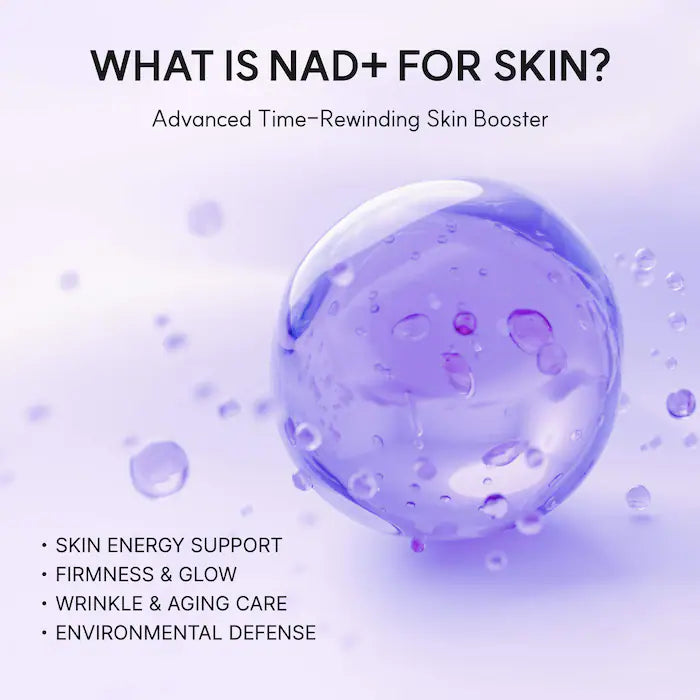 WHAT IS NAD+ FOR SKIN?

Advanced Time-Rewinding Skin Booster

• SKIN ENERGY SUPPORT
• FIRMNESS & GLOW
• WRINKLE & AGING CARE
• ENVIRONMENTAL DEFENSE